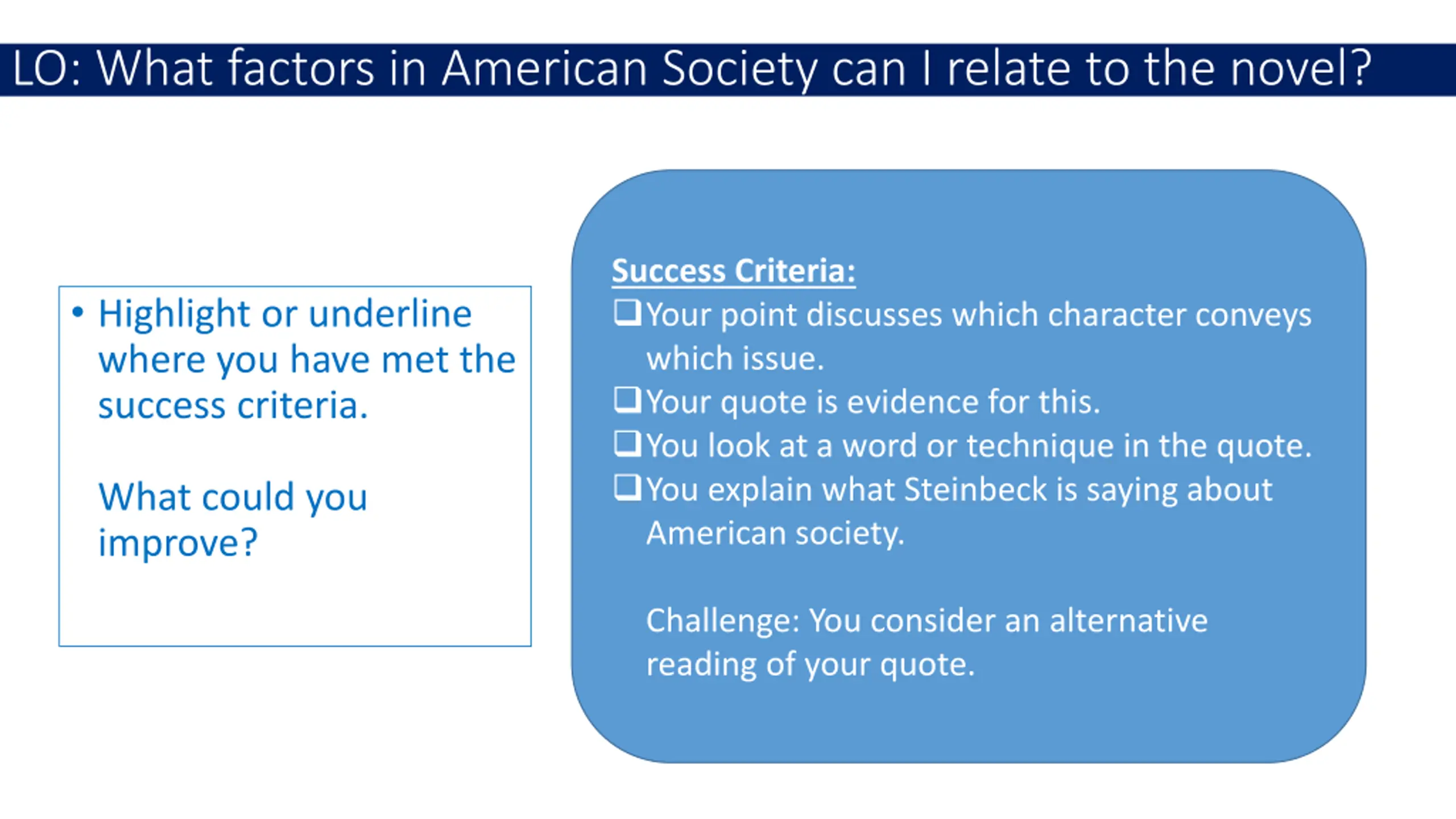 LO: What factors in American Society can I relate to the novel?

• Highlight or underline where you have met the success criteria.

What could you improve?

Success Criteria:
❑ Your point discusses which character conveys which issue.
❑ Your quote is evidence for this.
❑ You look at a word or technique in the quote.
❑ You explain what Steinbeck is saying about American society.

Challenge: You consider an alternative reading of your quote.